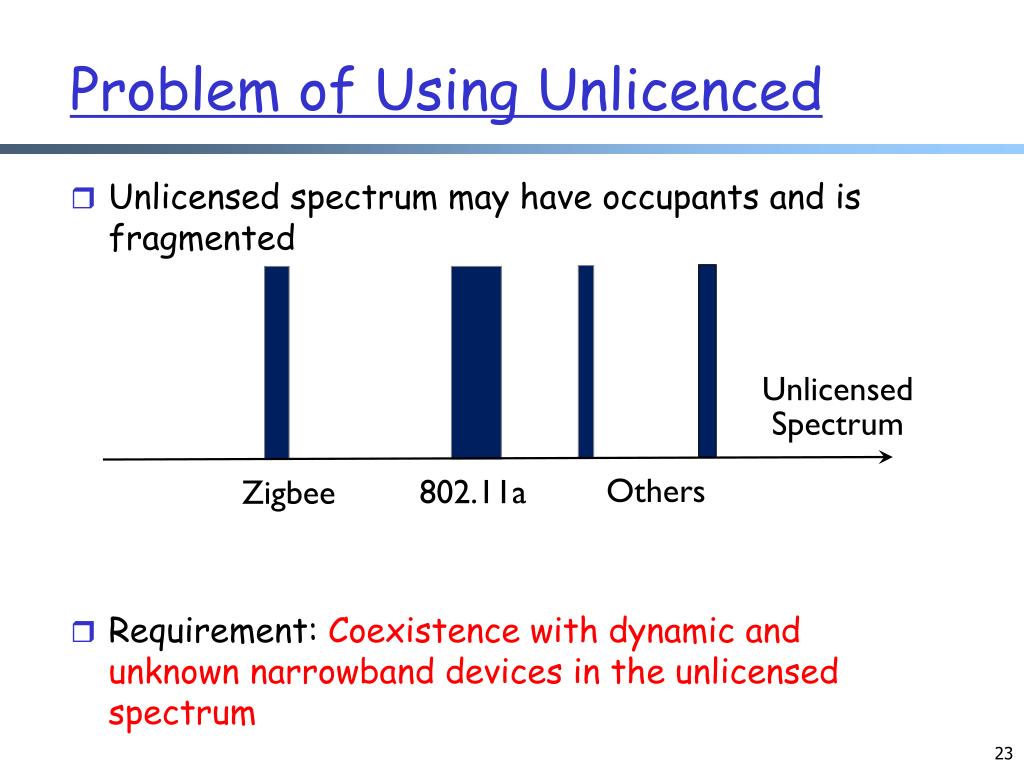 Problem of Using Unlicenced

Unlicensed spectrum may have occupants and is fragmented

Unlicensed Spectrum

Zigbee

802.11a

Others

Requirement: Coexistence with dynamic and unknown narrowband devices in the unlicensed spectrum

23